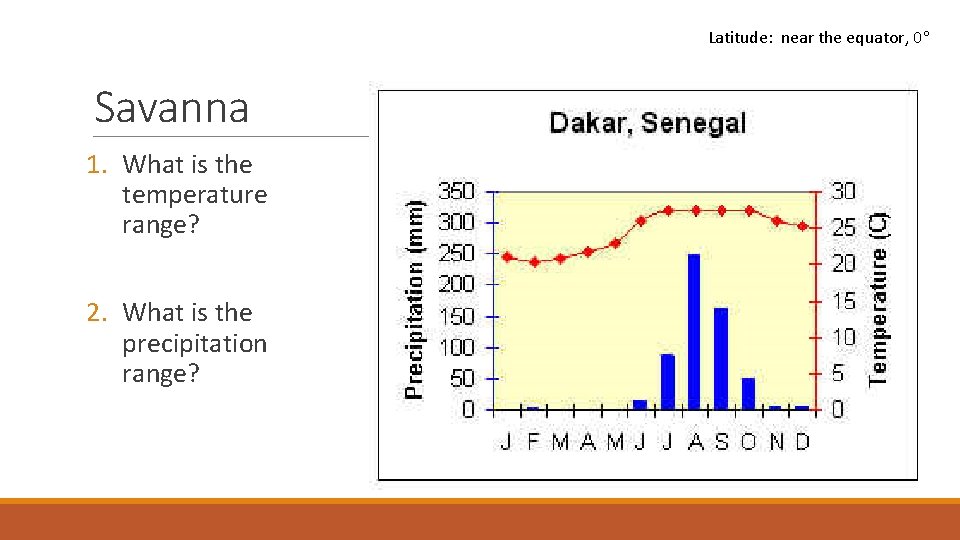 Latitude: near the equator, 0°

Savanna

1. What is the temperature range?

2. What is the precipitation range?

Dakar, Senegal

Precipitation (mm)

350
300
250
200
150
100
50
0

30
25
20
15
10
5
0

Temperature (C)

J F M A M J J A S O N D